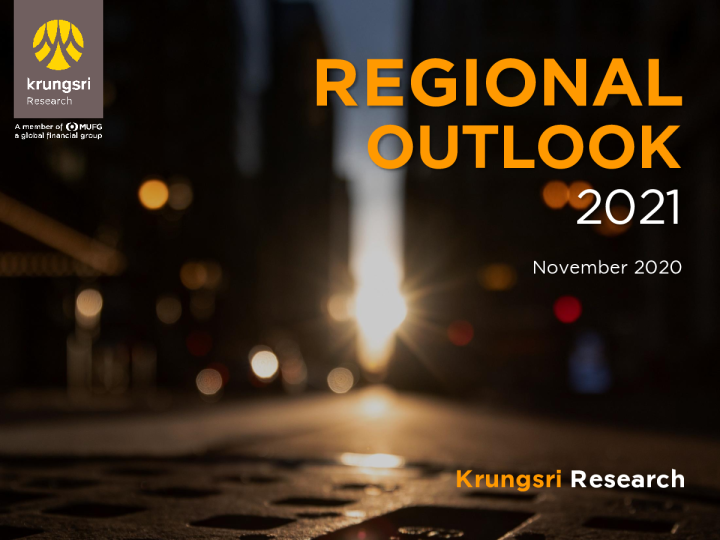 krungsri
Research

A member of MUFG
a global financial group

REGIONAL OUTLOOK 2021

November 2020

Krungsri Research